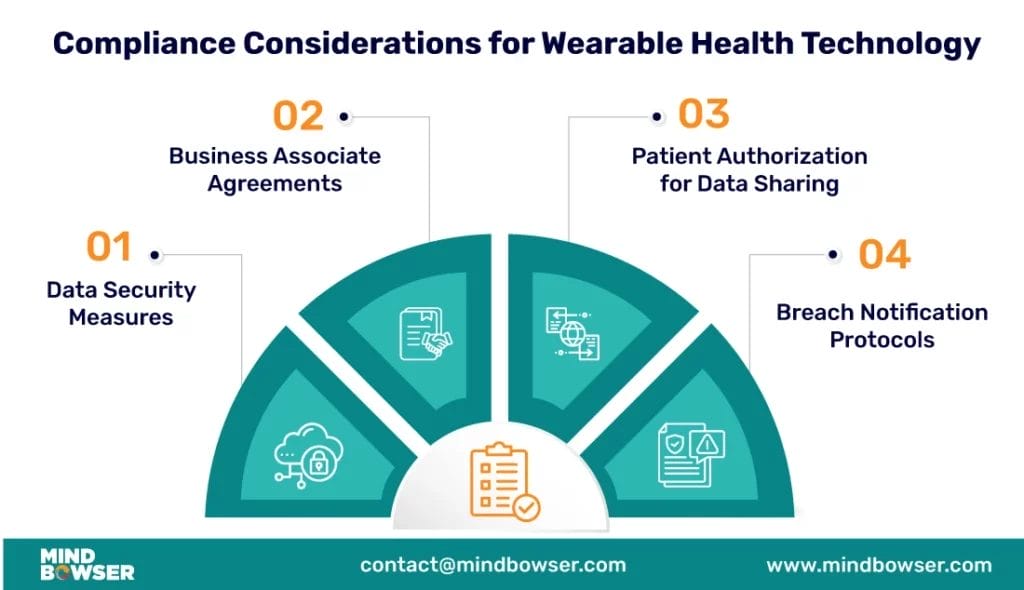 Compliance Considerations for Wearable Health Technology

01
Data Security Measures

02
Business Associate Agreements

03
Patient Authorization for Data Sharing

04
Breach Notification Protocols

MIND BOWSER

contact@mindbowser.com

www.mindbowser.com